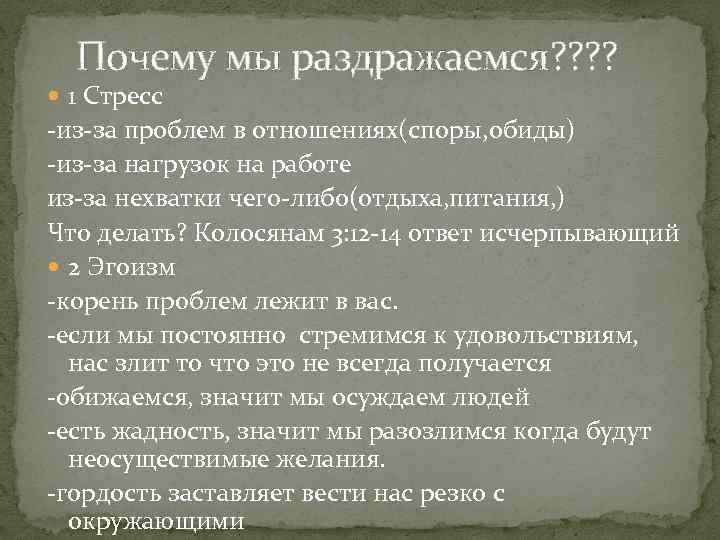 Почему мы раздражаемся????

1 Стресс

-из-за проблем в отношениях(споры,обиды)

-из-за нагрузок на работе

из-за нехватки чего-либо(отдыха,питания,)

Что делать? Колосянам 3:12-14 ответ исчерпывающий

2 Эгоизм

-корень проблем лежит в вас.

-если мы постоянно стремимся к удовольствиям, нас злит то что это не всегда получается

-обижаемся, значит мы осуждаем людей

-есть жадность, значит мы разозлимся когда будут неосуществимые желания.

-гордость заставляет вести нас резко с окружающими